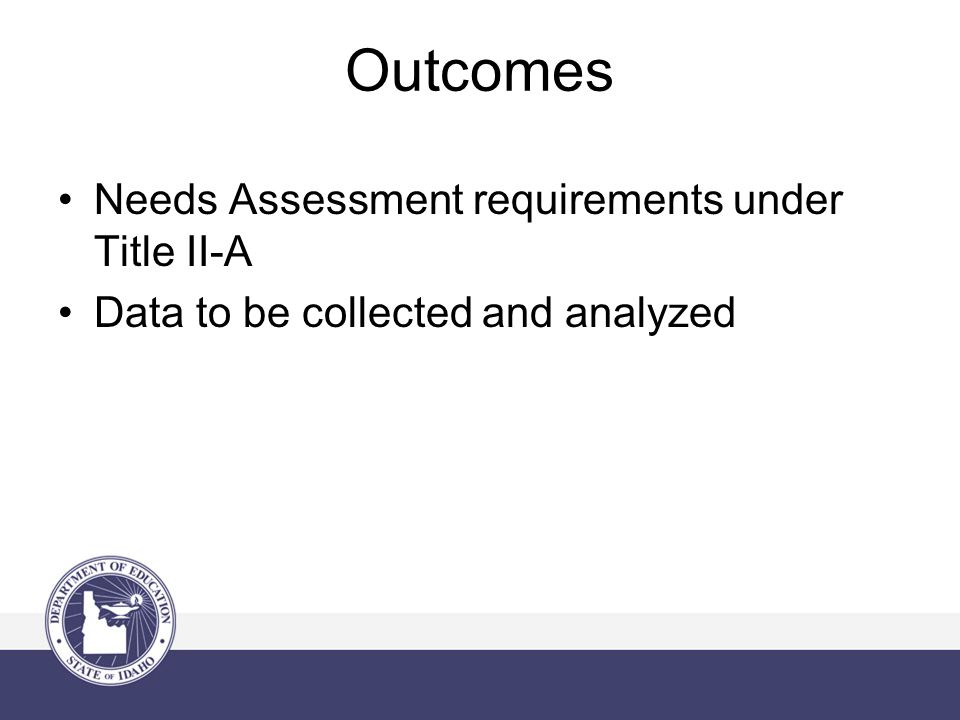 Outcomes

• Needs Assessment requirements under Title II-A
• Data to be collected and analyzed

DEPARTMENT OF EDUCATION
STATE OF IDAHO